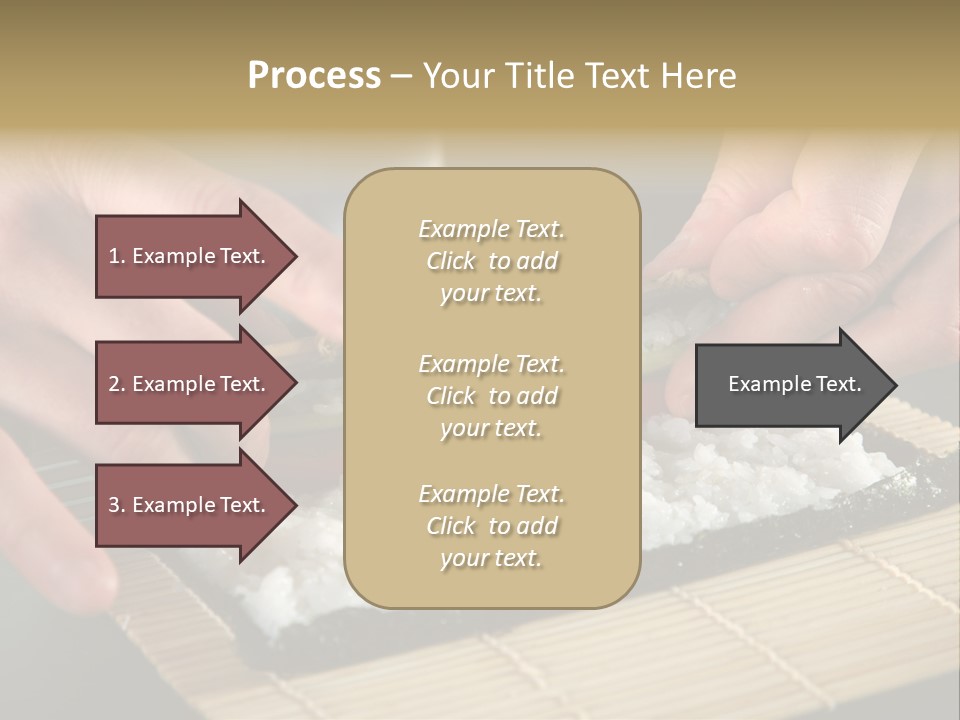 Process – Your Title Text Here

1. Example Text.

2. Example Text.

3. Example Text.

Example Text. Click to add your text.

Example Text. Click to add your text.

Example Text. Click to add your text.

Example Text.